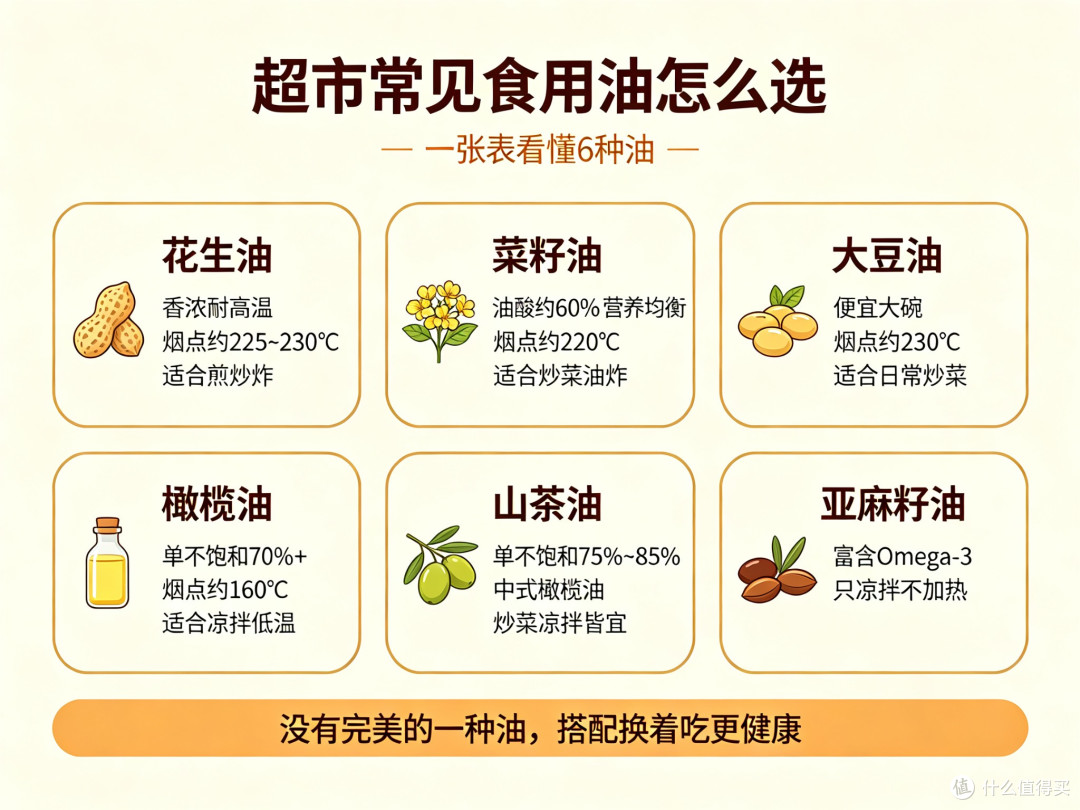 超市常见食用油怎么选

— 一张表看懂6种油 —

花生油
香浓耐高温
烟点约225~230℃
适合煎炒炸

菜籽油
油酸约60% 营养均衡
烟点约220℃
适合炒菜油炸

大豆油
便宜大碗
烟点约230℃
适合日常炒菜

橄榄油
单不饱和70%+
烟点约160℃
适合凉拌低温

山茶油
单不饱和75%~85%
中式橄榄油
炒菜凉拌皆宜

亚麻籽油
富含Omega-3
只凉拌不加热

没有完美的一种油，搭配换着吃更健康

值 什么值得买